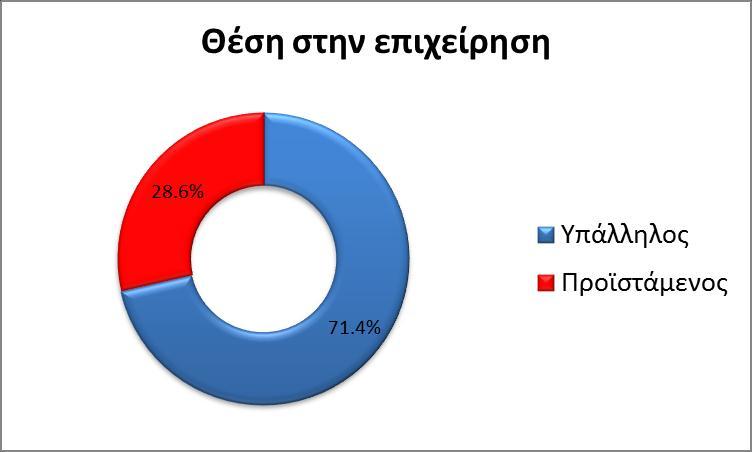 Θέση στην επιχείρηση

28.6%

71.4%

Υπάλληλος

Προϊστάμενος